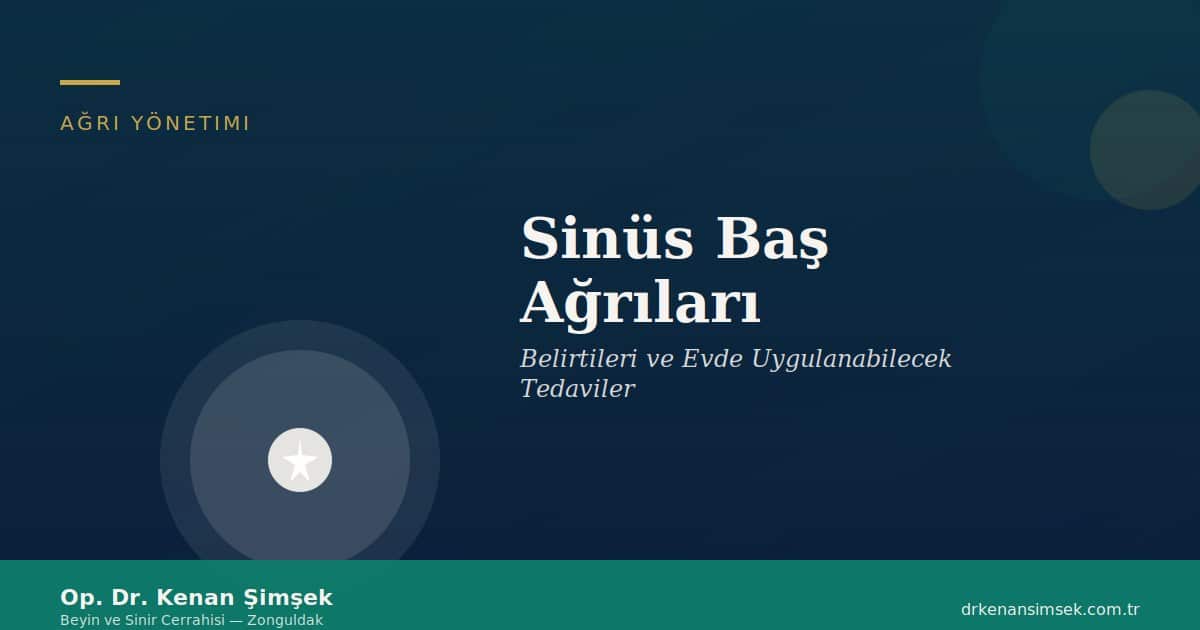 AĞRI YÖNETIMI

Sinüs Baş Ağrıları

Belirtileri ve Evde Uygulanabilecek Tedaviler

Op. Dr. Kenan Şimşek
Beyin ve Sinir Cerrahisi — Zonguldak

drkenansimsek.com.tr